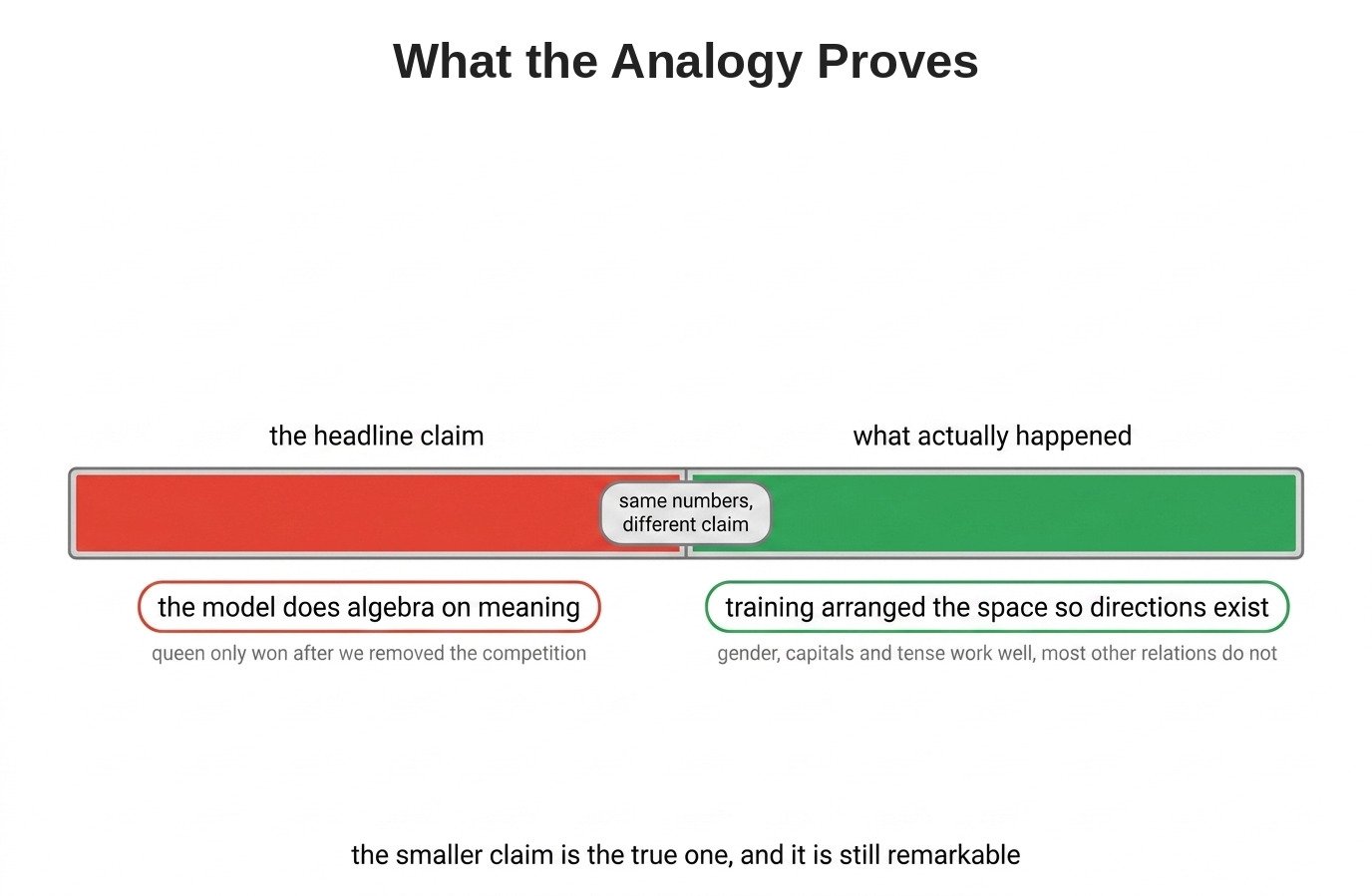 What the Analogy Proves

the headline claim

what actually happened

same numbers, different claim

the model does algebra on meaning

queen only won after we removed the competition

training arranged the space so directions exist

gender, capitals and tense work well, most other relations do not

the smaller claim is the true one, and it is still remarkable